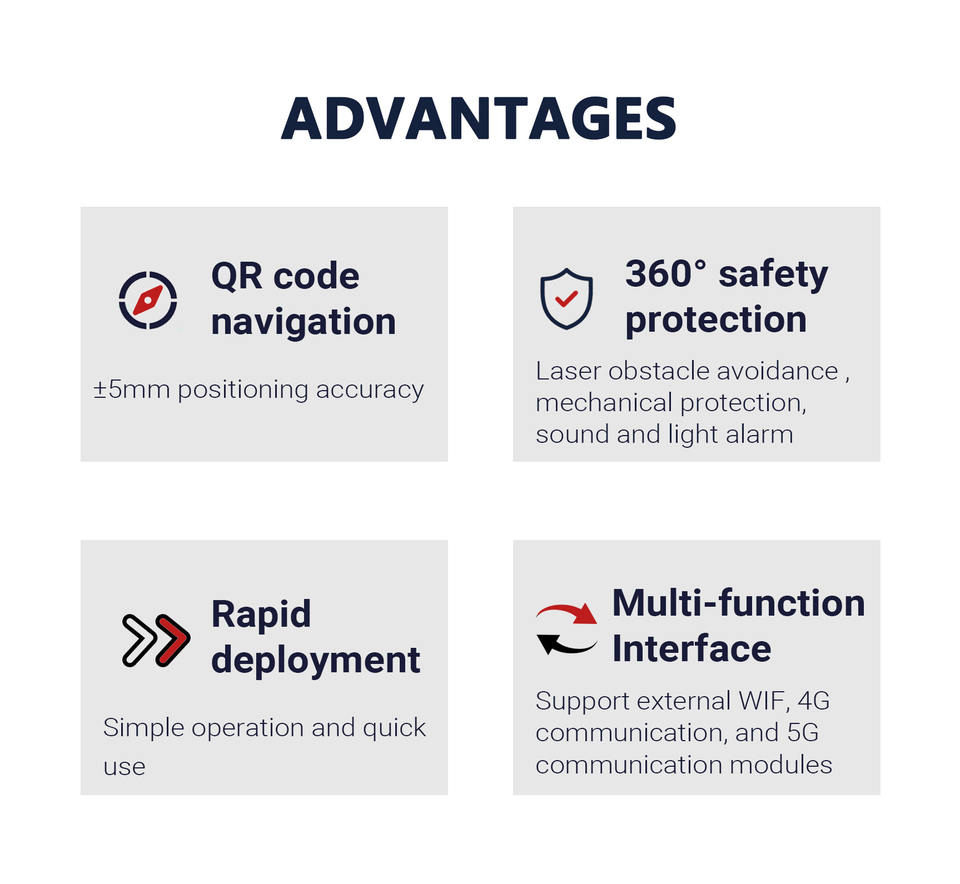 ADVANTAGES

QR code navigation

±5mm positioning accuracy

360° safety protection

Laser obstacle avoidance , mechanical protection, sound and light alarm

Rapid deployment

Simple operation and quick use

Multi-function Interface

Support external WIF, 4G communication, and 5G communication modules